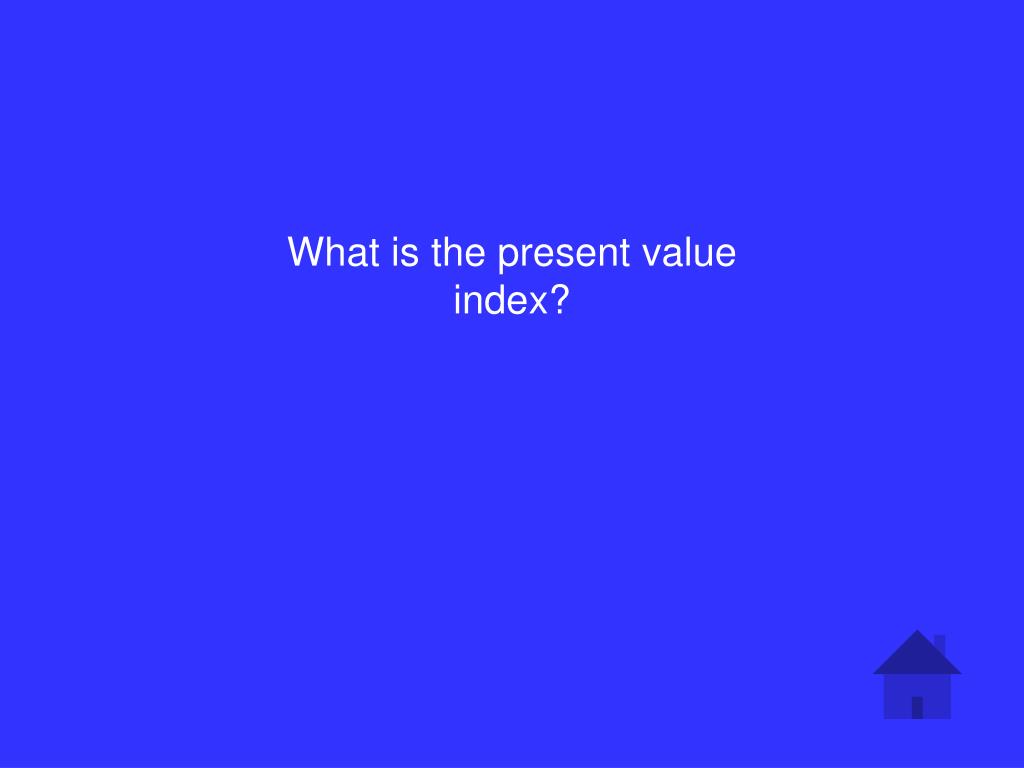 What is the present value index?